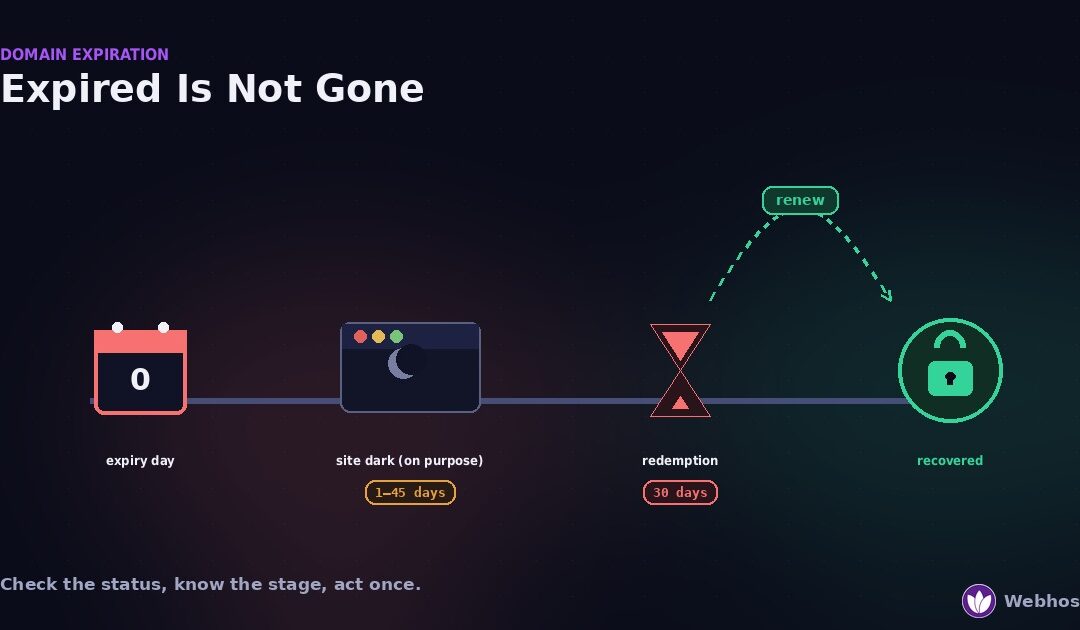 DOMAIN EXPIRATION

Expired Is Not Gone

renew

0

expiry day

site dark (on purpose)

1–45 days

redemption

30 days

recovered

Check the status, know the stage, act once.

Webhos